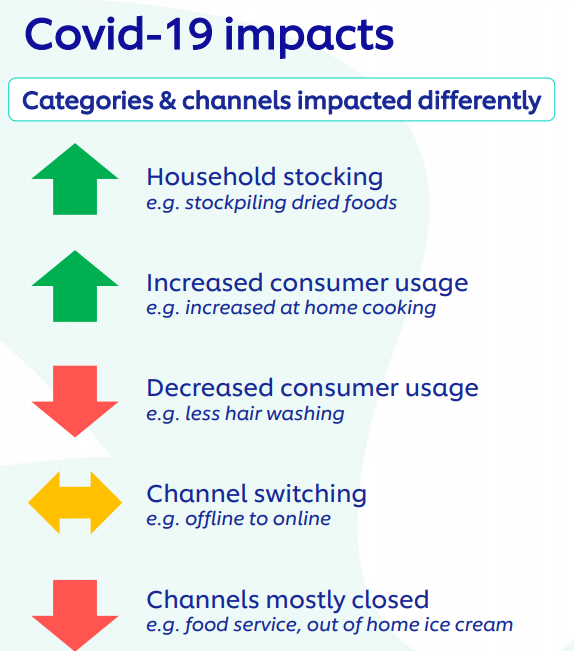 Covid-19 impacts

Categories & channels impacted differently

Household stocking
e.g. stockpiling dried foods

Increased consumer usage
e.g. increased at home cooking

Decreased consumer usage
e.g. less hair washing

Channel switching
e.g. offline to online

Channels mostly closed
e.g. food service, out of home ice cream